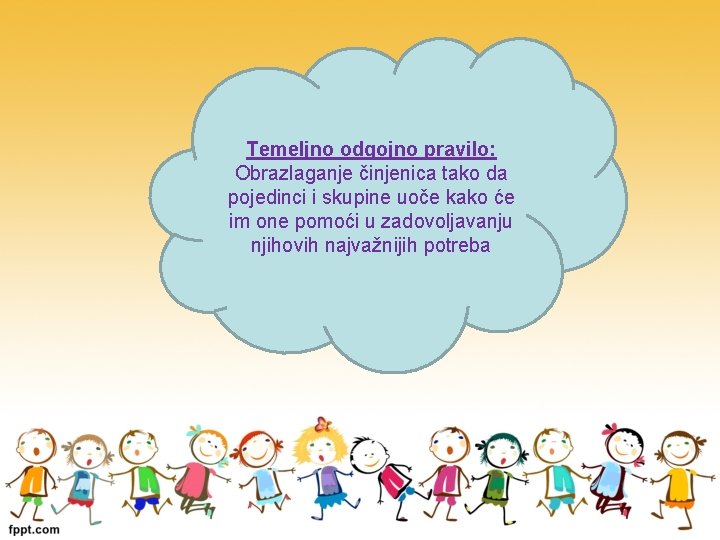 Temeljno odgojno pravilo:
Obrazlaganje činjenica tako da pojedinci i skupine uoče kako će im one pomoći u zadovoljavanju njihovih najvažnijih potreba

fppt.com